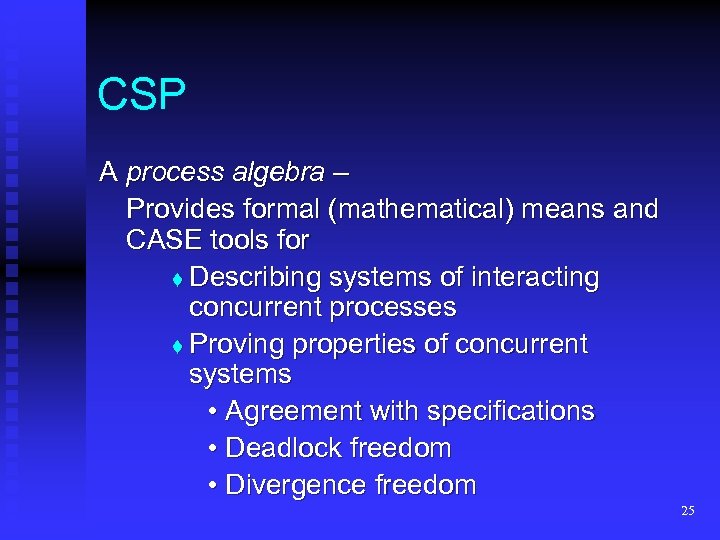 CSP

A process algebra –

Provides formal (mathematical) means and CASE tools for

♦ Describing systems of interacting concurrent processes

♦ Proving properties of concurrent systems

• Agreement with specifications

• Deadlock freedom

• Divergence freedom

25